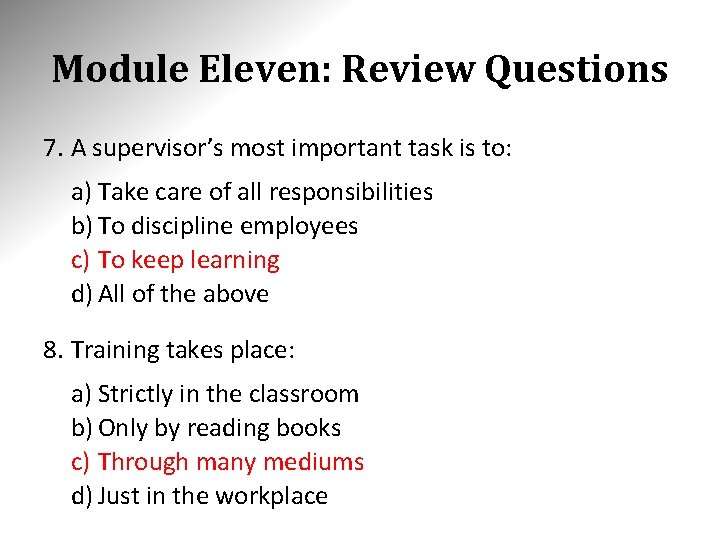 Module Eleven: Review Questions

7. A supervisor's most important task is to:

a) Take care of all responsibilities
b) To discipline employees
c) To keep learning
d) All of the above

8. Training takes place:

a) Strictly in the classroom
b) Only by reading books
c) Through many mediums
d) Just in the workplace